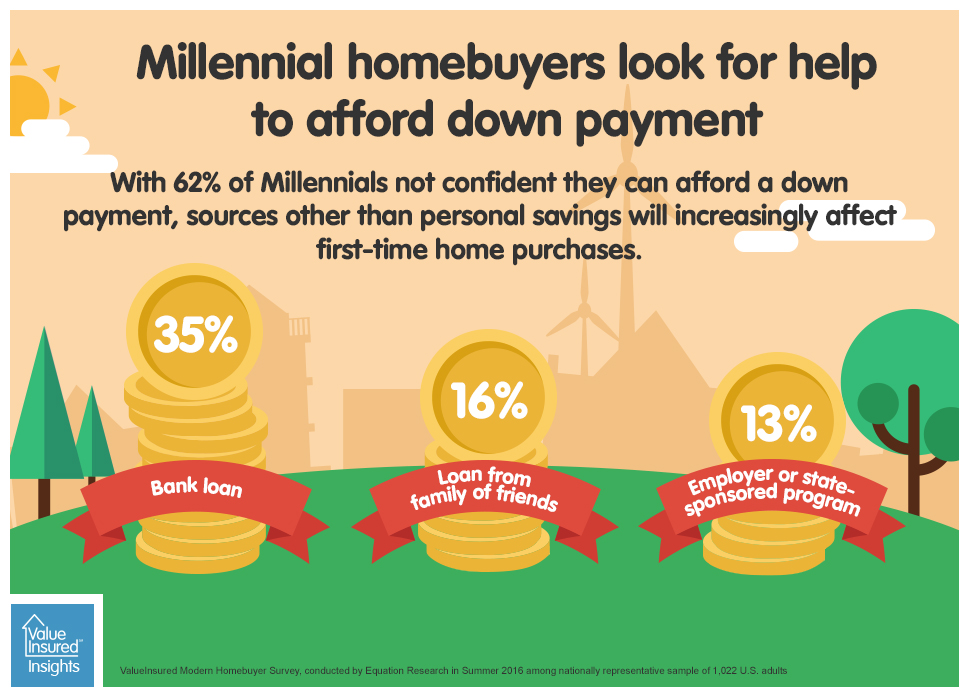 Millennial homebuyers look for help to afford down payment

With 62% of Millennials not confident they can afford a down payment, sources other than personal savings will increasingly affect first-time home purchases.

35%
Bank loan

16%
Loan from family of friends

13%
Employer or state-sponsored program

Value Insured™ Insights

ValueInsured Modern Homebuyer Survey, conducted by Equation Research in Summer 2016 among nationally representative sample of 1,022 U.S. adults